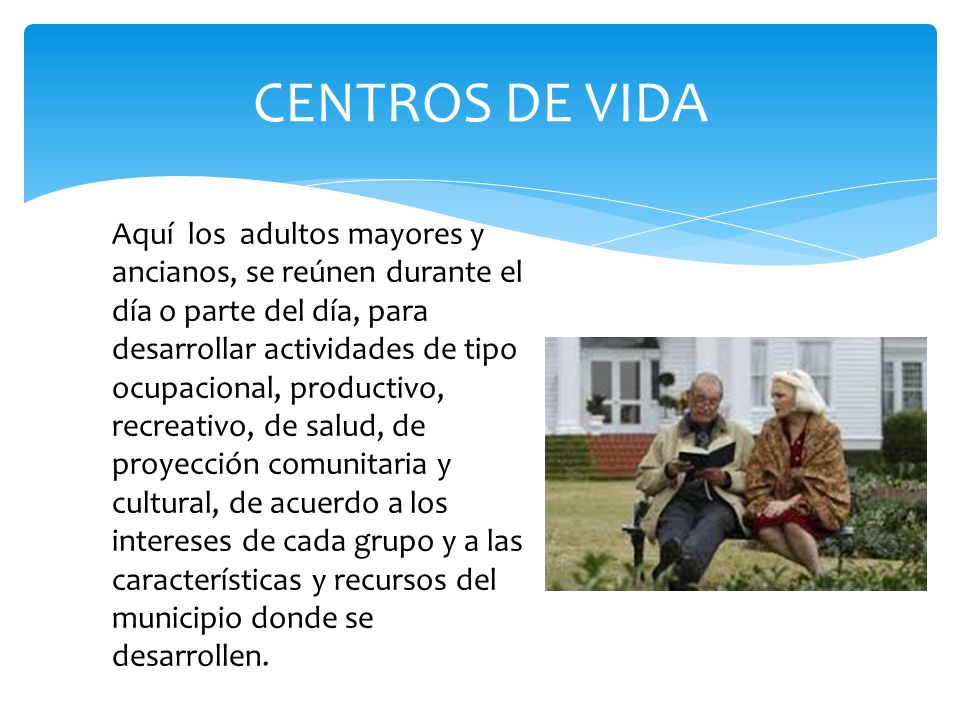 CENTROS DE VIDA

Aquí los adultos mayores y ancianos, se reúnen durante el día o parte del día, para desarrollar actividades de tipo ocupacional, productivo, recreativo, de salud, de proyección comunitaria y cultural, de acuerdo a los intereses de cada grupo y a las características y recursos del municipio donde se desarrollen.